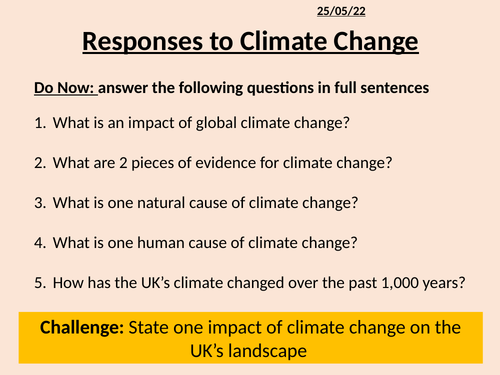 25/05/22

Responses to Climate Change

Do Now: answer the following questions in full sentences

1. What is an impact of global climate change?

2. What are 2 pieces of evidence for climate change?

3. What is one natural cause of climate change?

4. What is one human cause of climate change?

5. How has the UK's climate changed over the past 1,000 years?

Challenge: State one impact of climate change on the UK's landscape